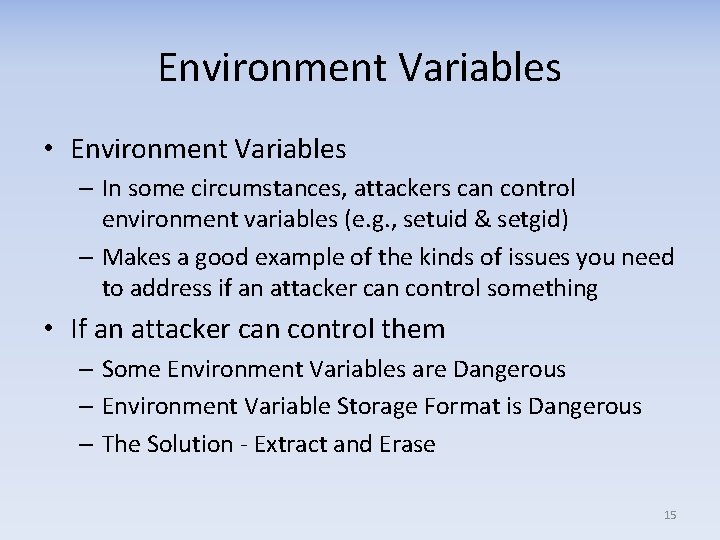 Environment Variables

• Environment Variables
– In some circumstances, attackers can control environment variables (e.g., setuid & setgid)
– Makes a good example of the kinds of issues you need to address if an attacker can control something

• If an attacker can control them
– Some Environment Variables are Dangerous
– Environment Variable Storage Format is Dangerous
– The Solution - Extract and Erase

15